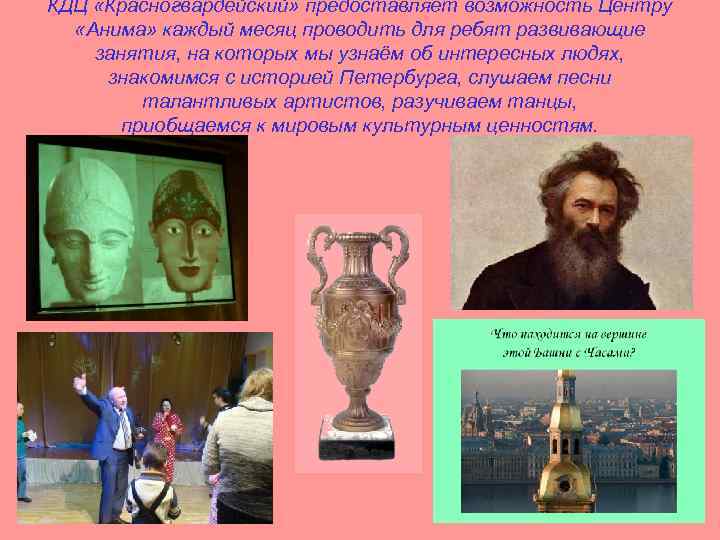 КДЦ «Красногвардейский» предоставляет возможность Центру «Анима» каждый месяц проводить для ребят развивающие занятия, на которых мы узнаём об интересных людях, знакомимся с историей Петербурга, слушаем песни талантливых артистов, разучиваем танцы, приобщаемся к мировым культурным ценностям.

Что находится на вершине этой Башни с Часами?